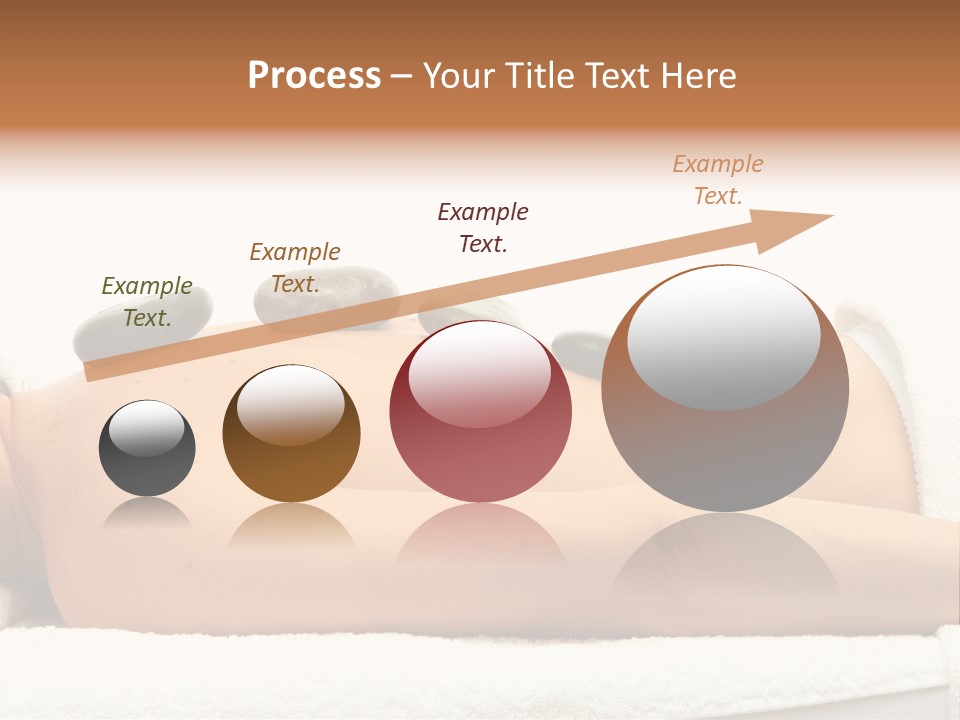 Process – Your Title Text Here

Example Text.

Example Text.

Example Text.

Example Text.